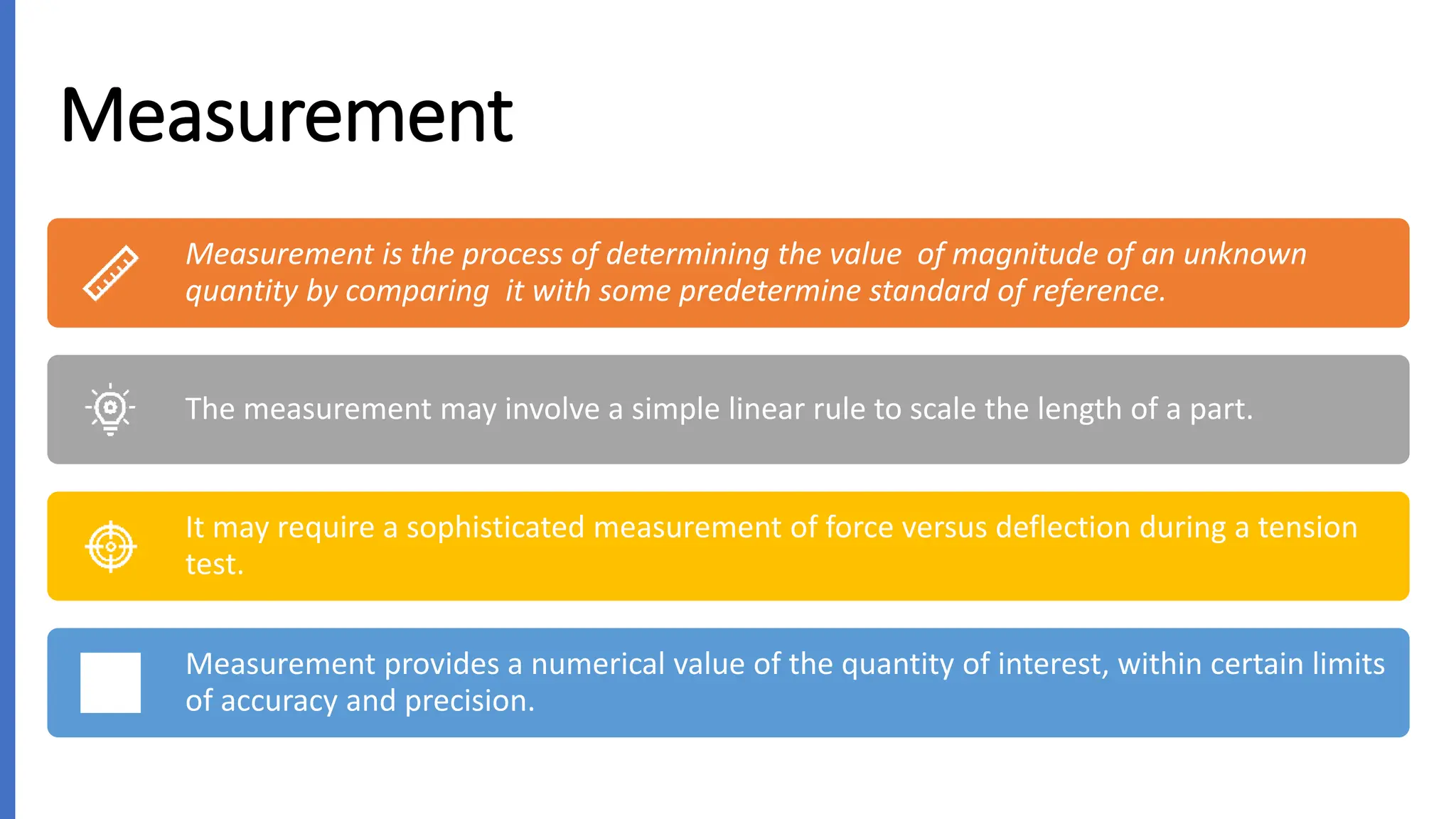 Measurement

Measurement is the process of determining the value of magnitude of an unknown quantity by comparing it with some predetermine standard of reference.

The measurement may involve a simple linear rule to scale the length of a part.

It may require a sophisticated measurement of force versus deflection during a tension test.

Measurement provides a numerical value of the quantity of interest, within certain limits of accuracy and precision.